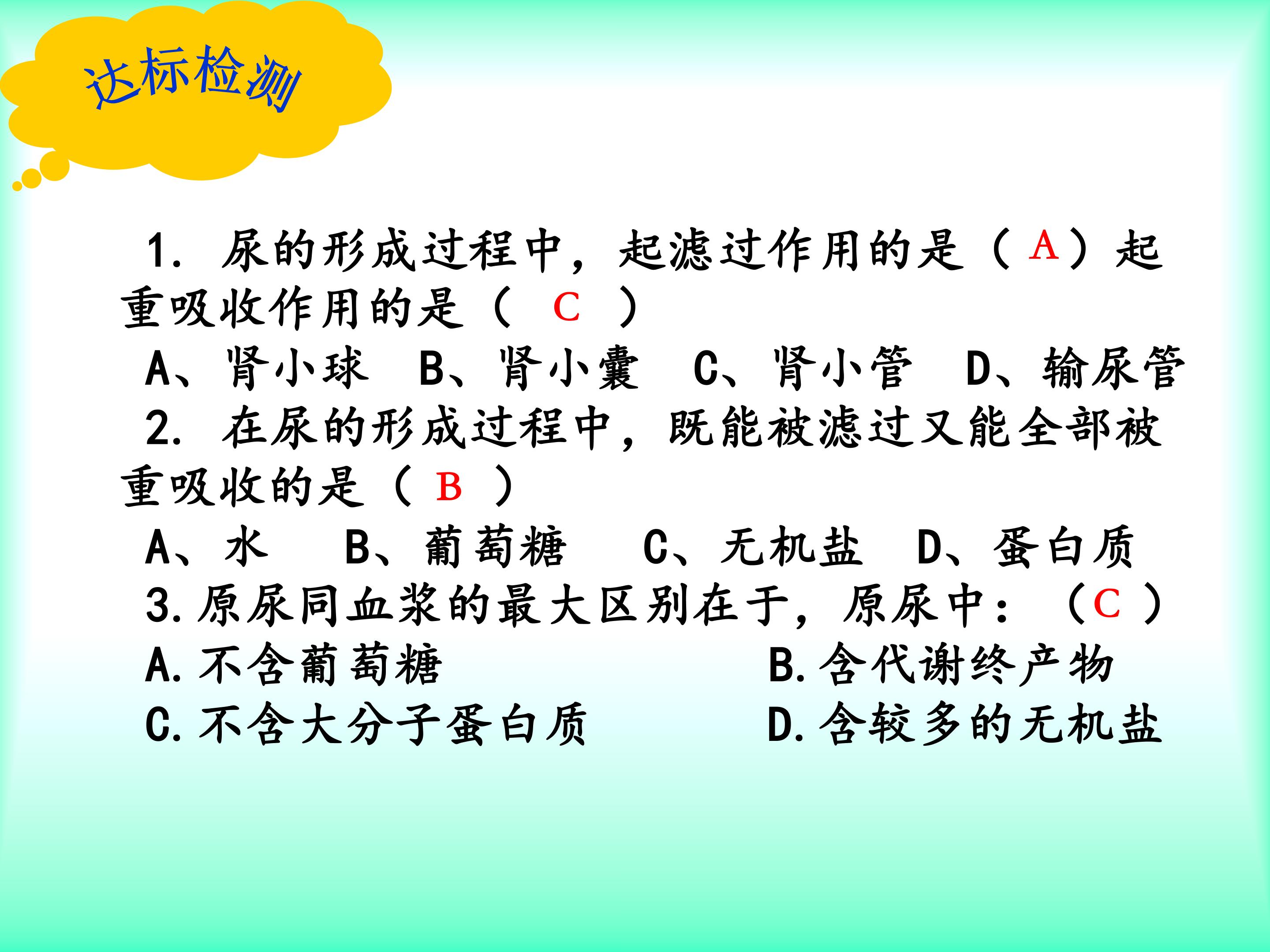 达标检测

1.尿的形成过程中，起滤过作用的是（A）起重吸收作用的是（C）

A、肾小球 B、肾小囊 C、肾小管 D、输尿管

2.在尿的形成过程中，既能被滤过又能全部被重吸收的是（B）

A、水 B、葡萄糖 C、无机盐 D、蛋白质

3.原尿同血浆的最大区别在于，原尿中：（C）

A.不含葡萄糖 B.含代谢终产物

C.不含大分子蛋白质 D.含较多的无机盐